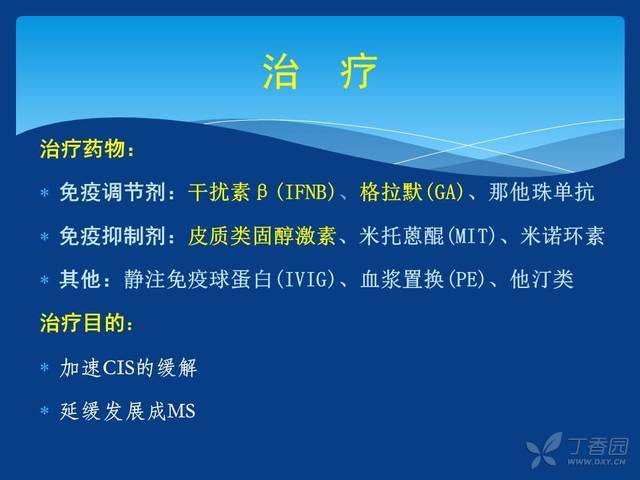 治 疗

治疗药物：

* 免疫调节剂：干扰素β(IFNB)、格拉默(GA)、那他珠单抗

* 免疫抑制剂：皮质类固醇激素、米托蒽醌(MIT)、米诺环素

* 其他：静注免疫球蛋白(IVIG)、血浆置换(PE)、他汀类

治疗目的：

* 加速CIS的缓解

* 延缓发展成MS

丁香园
WWW.DXY.CN